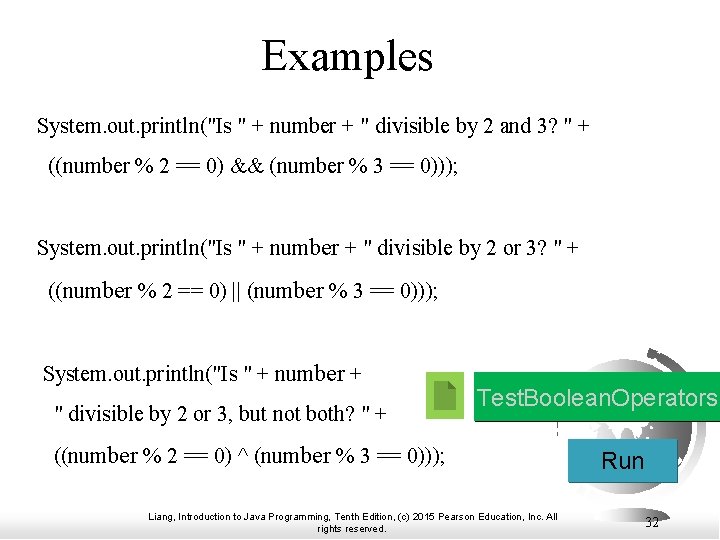 Examples

System.out.println("Is " + number + " divisible by 2 and 3? " +
((number % 2 == 0) && (number % 3 == 0)));

System.out.println("Is " + number + " divisible by 2 or 3? " +
((number % 2 == 0) || (number % 3 == 0)));

System.out.println("Is " + number +
" divisible by 2 or 3, but not both? " +
((number % 2 == 0) ^ (number % 3 == 0)));

TestBooleanOperators

Run

Liang, Introduction to Java Programming, Tenth Edition, (c) 2015 Pearson Education, Inc. All rights reserved.

32